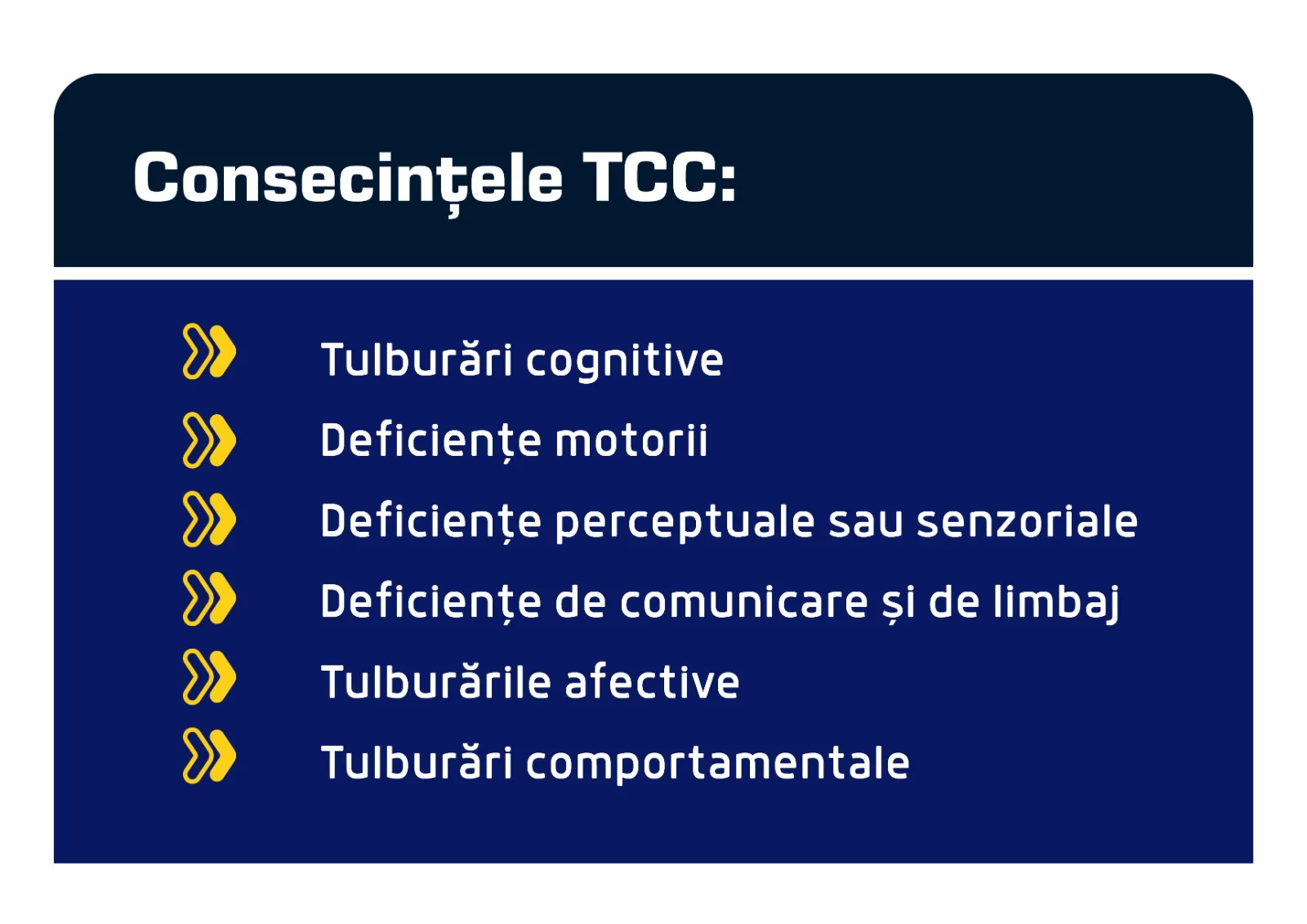 Consecințele TCC:

Tulburări cognitive
Deficiențe motorii
Deficiențe perceptuale sau senzoriale
Deficiențe de comunicare și de limbaj
Tulburările afective
Tulburări comportamentale